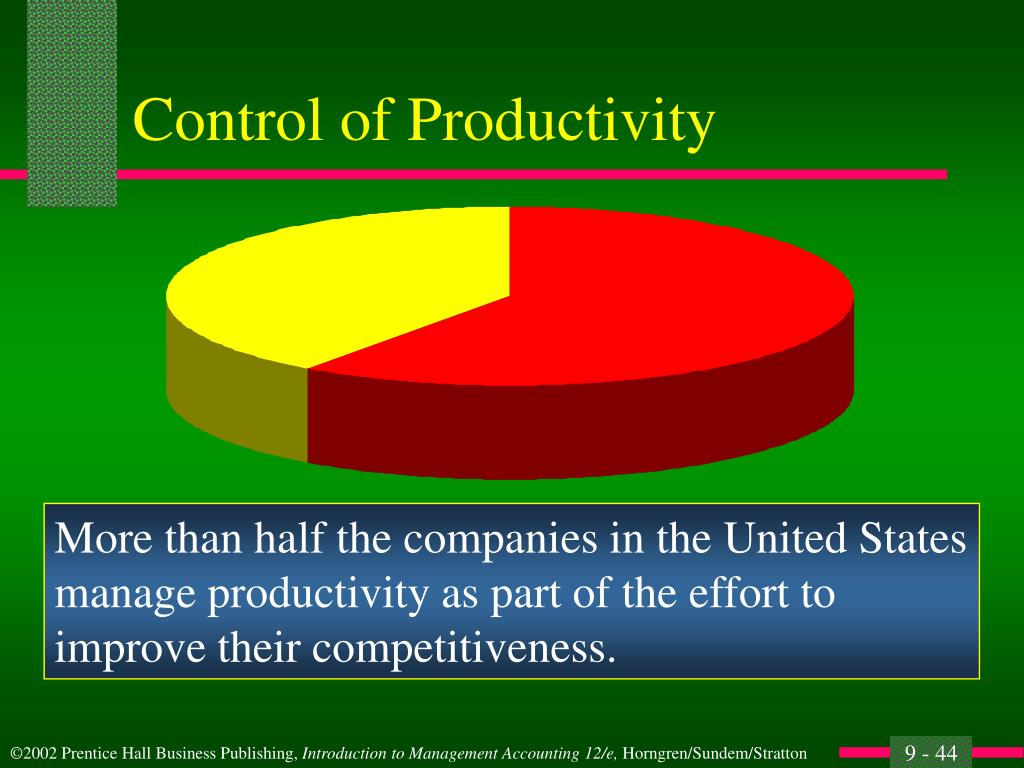 Control of Productivity

More than half the companies in the United States manage productivity as part of the effort to improve their competitiveness.

©2002 Prentice Hall Business Publishing, Introduction to Management Accounting 12/e, Horngren/Sundem/Stratton

9 - 44